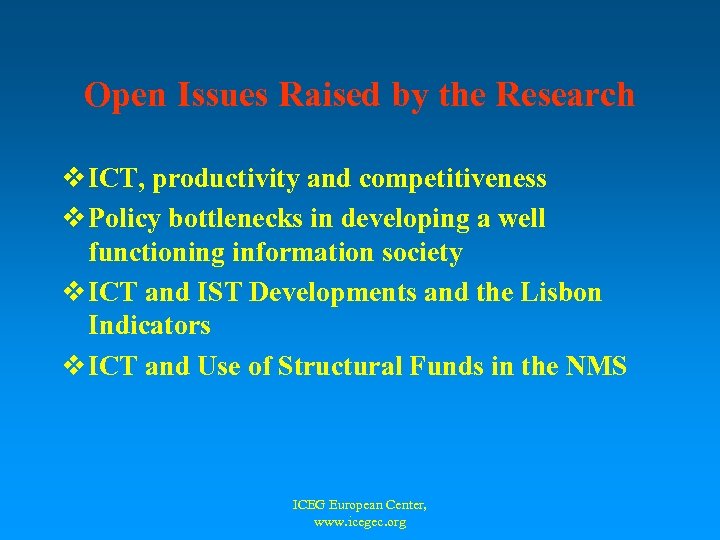 Open Issues Raised by the Research

❖ ICT, productivity and competitiveness
❖ Policy bottlenecks in developing a well functioning information society
❖ ICT and IST Developments and the Lisbon Indicators
❖ ICT and Use of Structural Funds in the NMS

ICEG European Center,
www.icegec.org